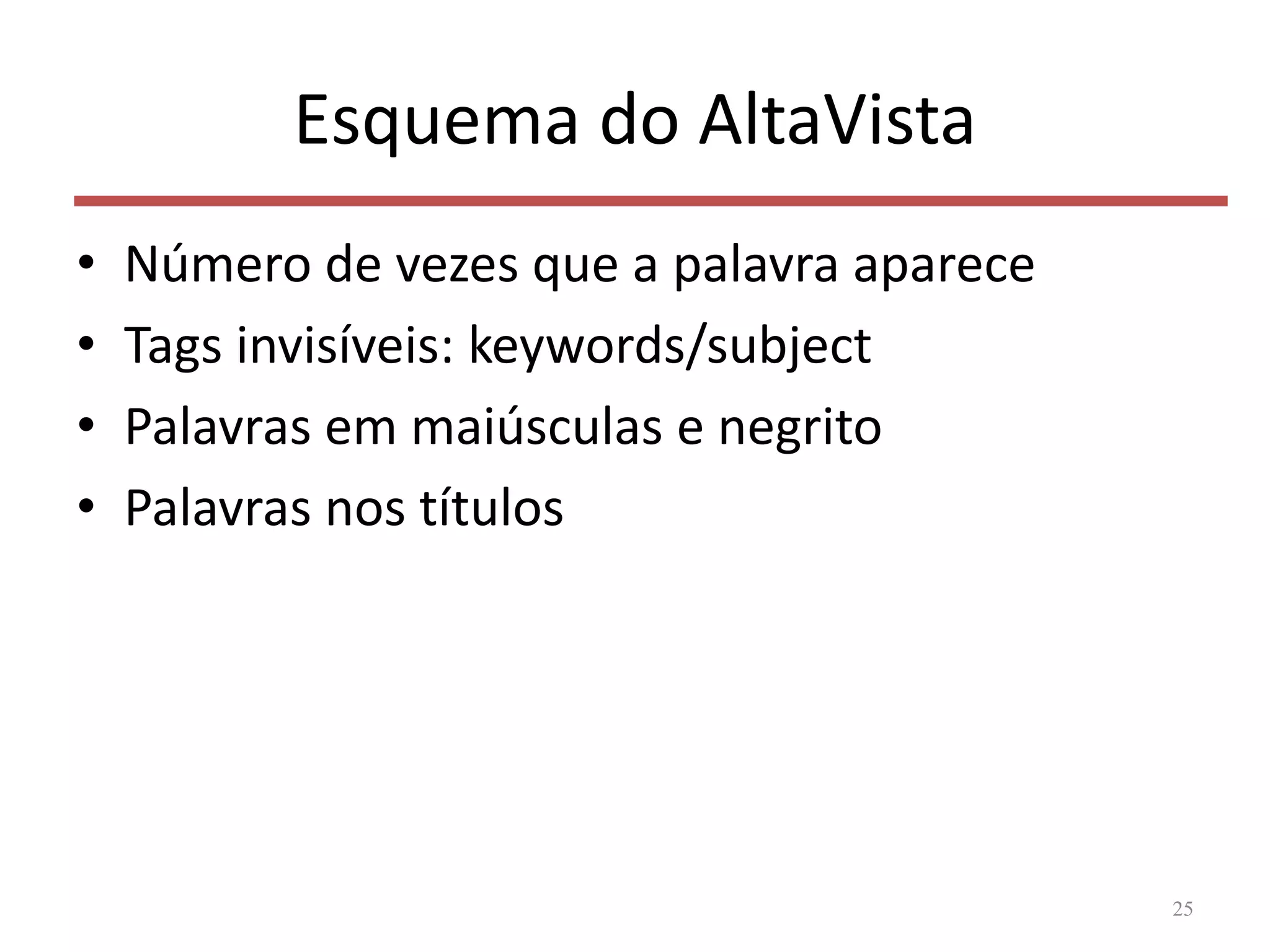 Esquema do AltaVista

• Número de vezes que a palavra aparece
• Tags invisíveis: keywords/subject
• Palavras em maiúsculas e negrito
• Palavras nos títulos

25